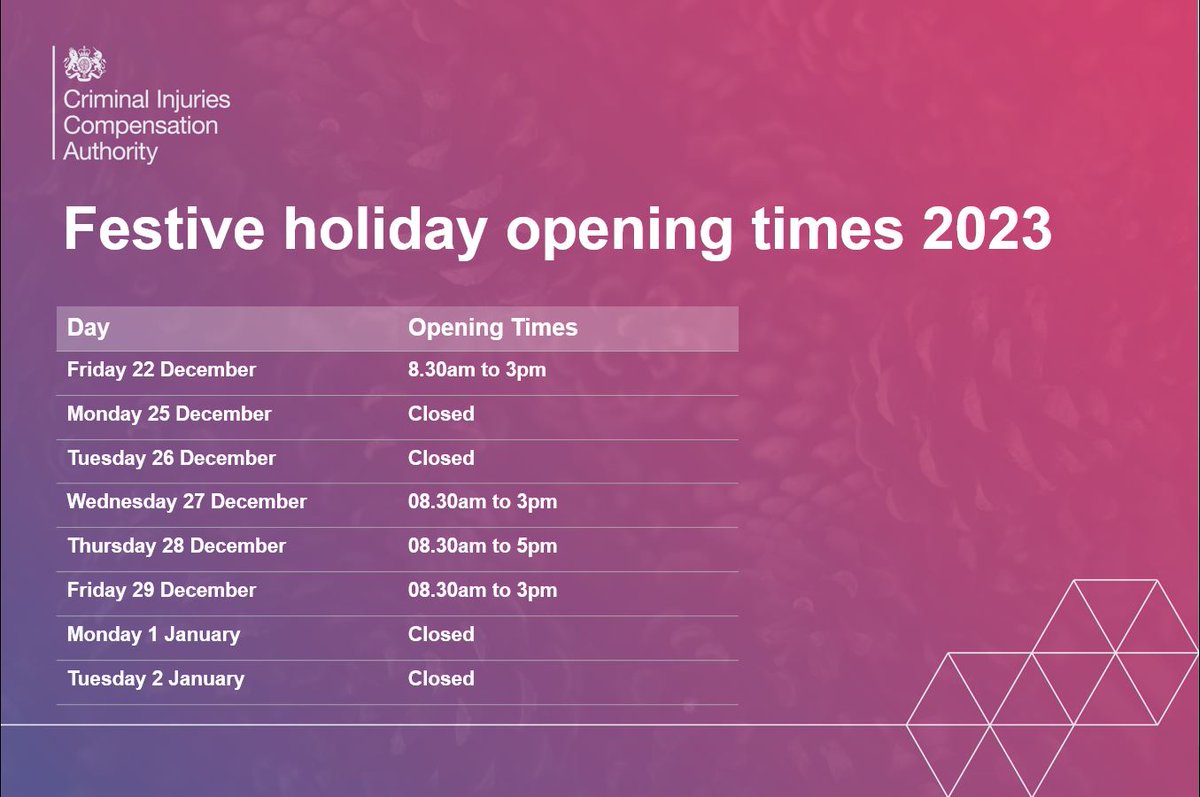 Criminal Injuries Compensation Authority

Festive holiday opening times 2023

| Day | Opening Times |
|---|---|
| Friday 22 December | 8.30am to 3pm |
| Monday 25 December | Closed |
| Tuesday 26 December | Closed |
| Wednesday 27 December | 08.30am to 3pm |
| Thursday 28 December | 08.30am to 5pm |
| Friday 29 December | 08.30am to 3pm |
| Monday 1 January | Closed |
| Tuesday 2 January | Closed |